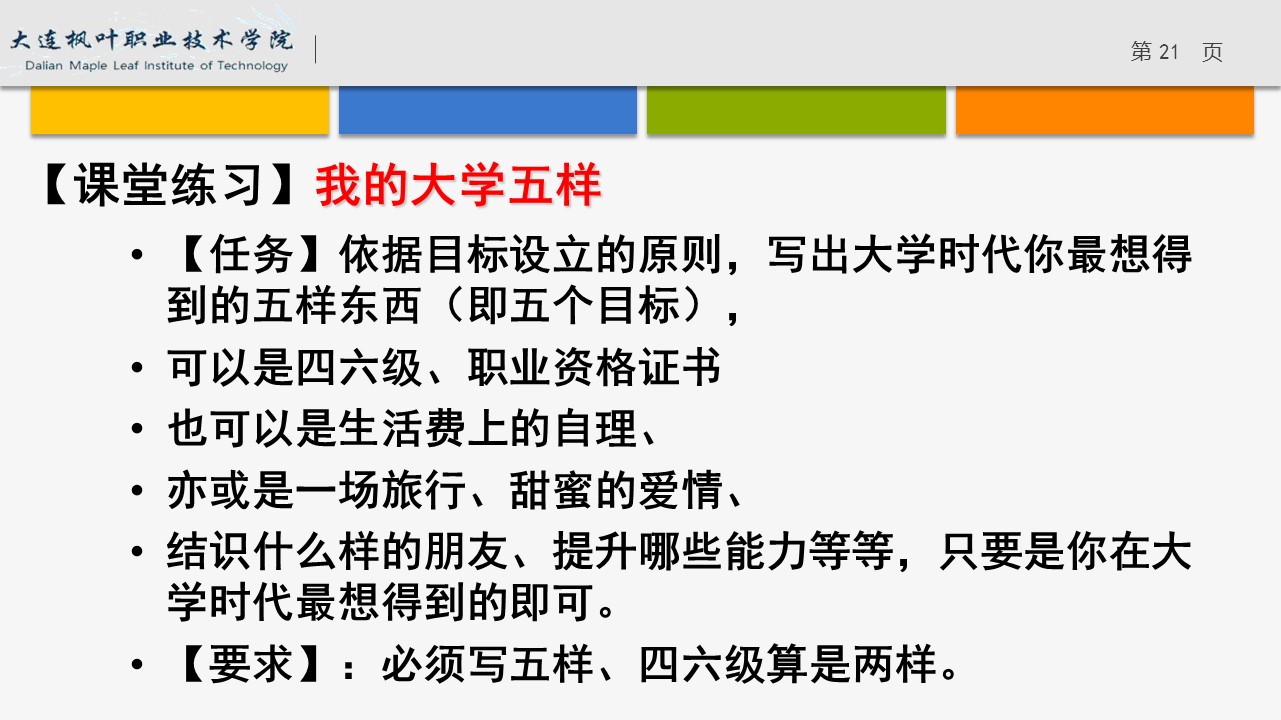 大连枫叶职业技术学院
Dalian Maple Leaf Institute of Technology

第 21 页

【课堂练习】我的大学五样

• 【任务】依据目标设立的原则，写出大学时代你最想得到的五样东西（即五个目标），
• 可以是四六级、职业资格证书
• 也可以是生活费上的自理、
• 亦或是一场旅行、甜蜜的爱情、
• 结识什么样的朋友、提升哪些能力等等，只要是你在大学时代最想得到的即可。
• 【要求】：必须写五样、四六级算是两样。